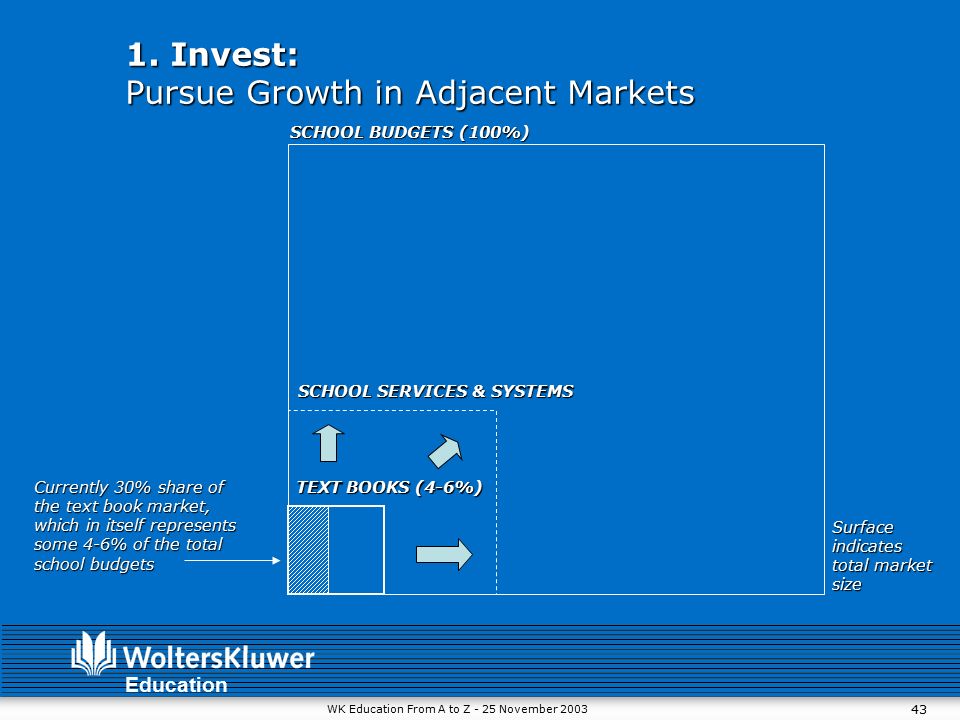 1. Invest:
Pursue Growth in Adjacent Markets

SCHOOL BUDGETS (100%)

SCHOOL SERVICES & SYSTEMS

TEXT BOOKS (4-6%)

Currently 30% share of the text book market, which in itself represents some 4-6% of the total school budgets

Surface indicates total market size

WoltersKluwer
Education

WK Education From A to Z - 25 November 2003

43